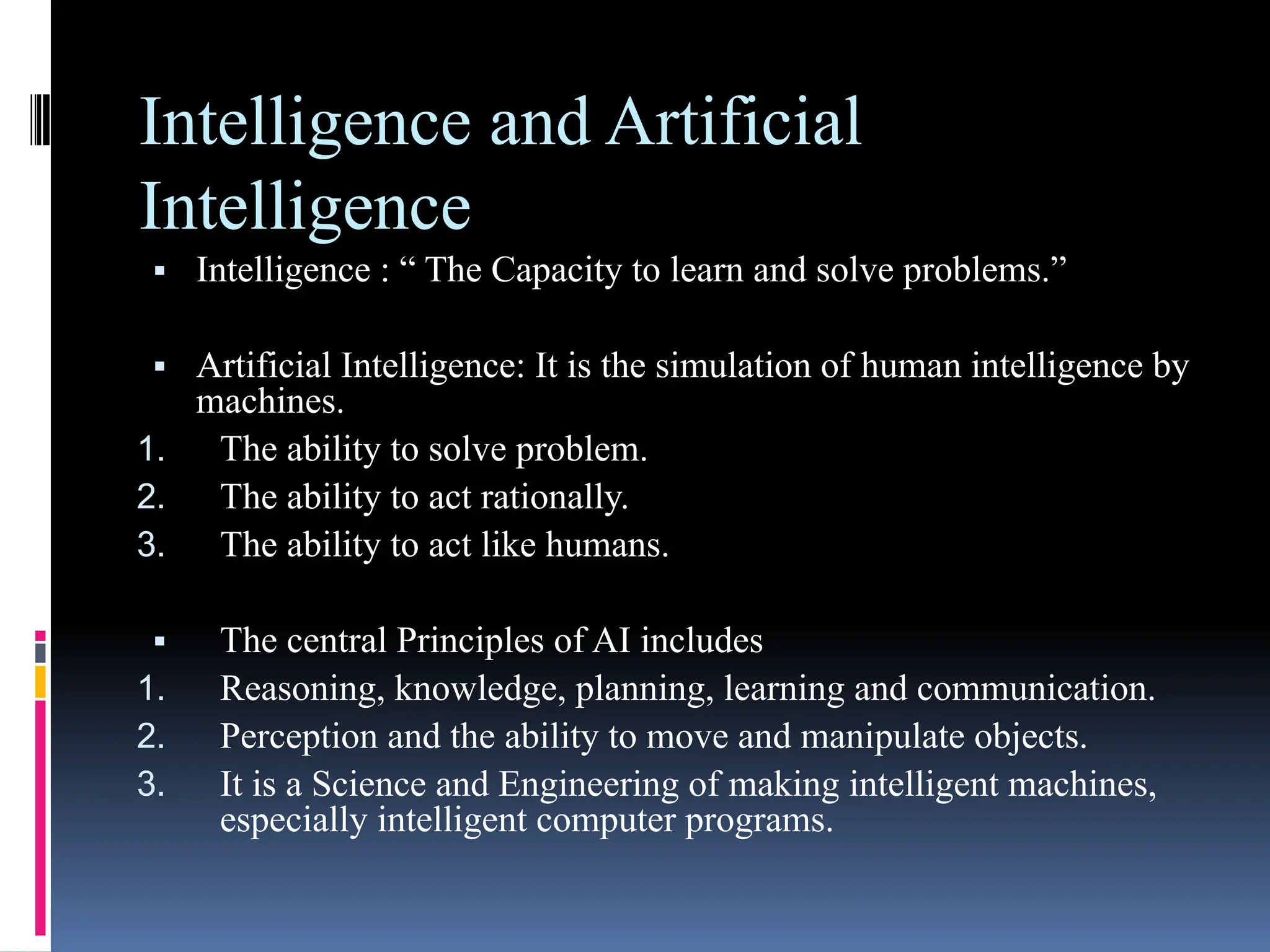 Intelligence and Artificial Intelligence

▪ Intelligence : “ The Capacity to learn and solve problems.”

▪ Artificial Intelligence: It is the simulation of human intelligence by machines.

1. The ability to solve problem.
2. The ability to act rationally.
3. The ability to act like humans.

▪ The central Principles of AI includes

1. Reasoning, knowledge, planning, learning and communication.
2. Perception and the ability to move and manipulate objects.
3. It is a Science and Engineering of making intelligent machines, especially intelligent computer programs.